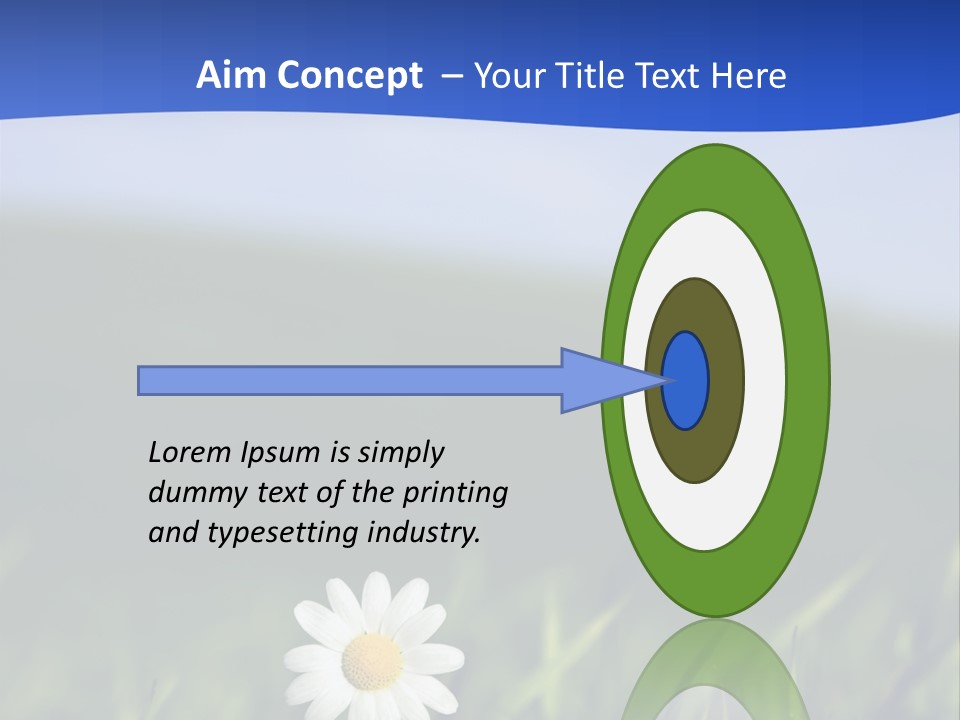 Aim Concept – Your Title Text Here

Lorem Ipsum is simply dummy text of the printing and typesetting industry.